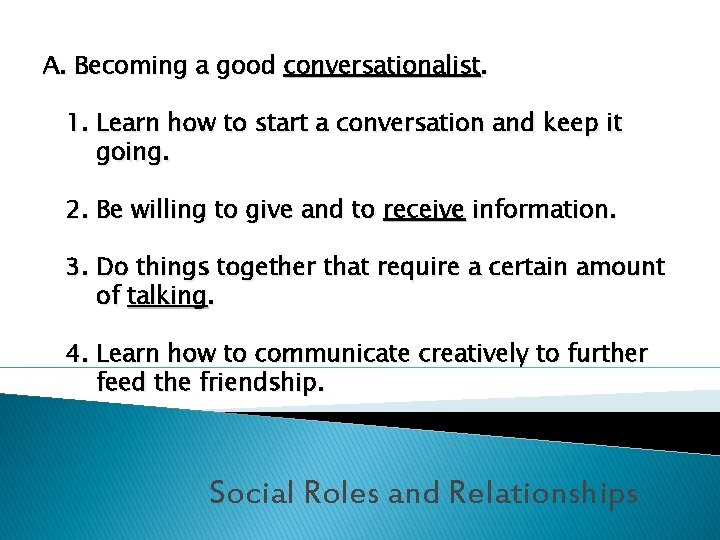 A. Becoming a good conversationalist.

1. Learn how to start a conversation and keep it going.

2. Be willing to give and to receive information.

3. Do things together that require a certain amount of talking.

4. Learn how to communicate creatively to further feed the friendship.

Social Roles and Relationships